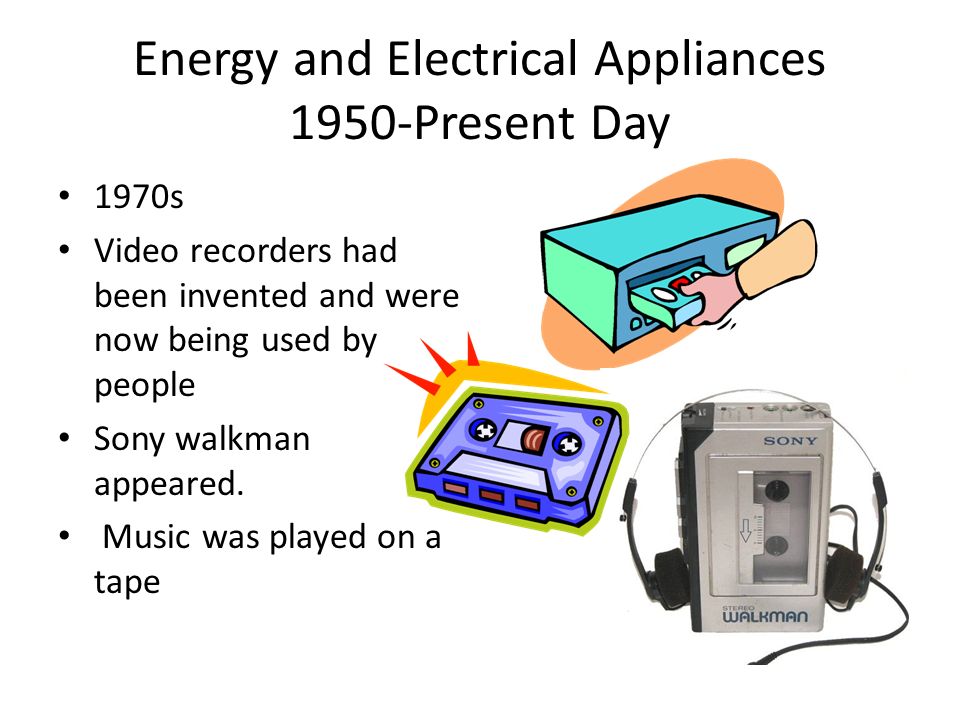 Energy and Electrical Appliances 1950-Present Day

• 1970s
• Video recorders had been invented and were now being used by people
• Sony walkman appeared.
• Music was played on a tape

SONY
STEREO
WALKMAN